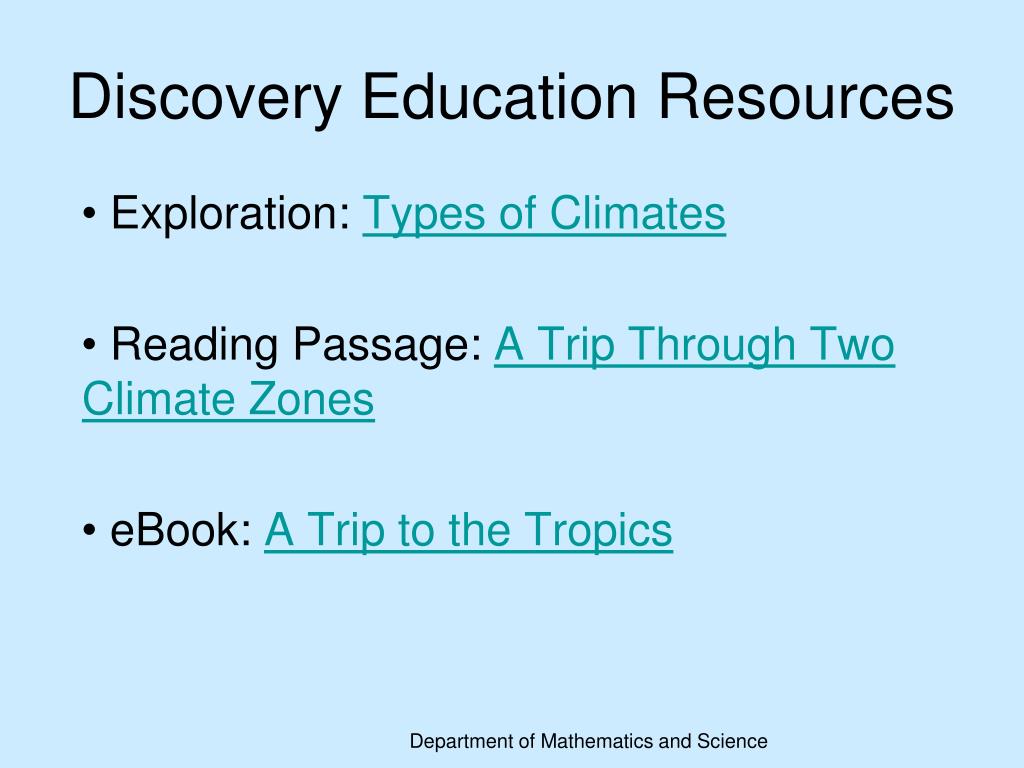 Discovery Education Resources

• Exploration: Types of Climates

• Reading Passage: A Trip Through Two Climate Zones

• eBook: A Trip to the Tropics

Department of Mathematics and Science